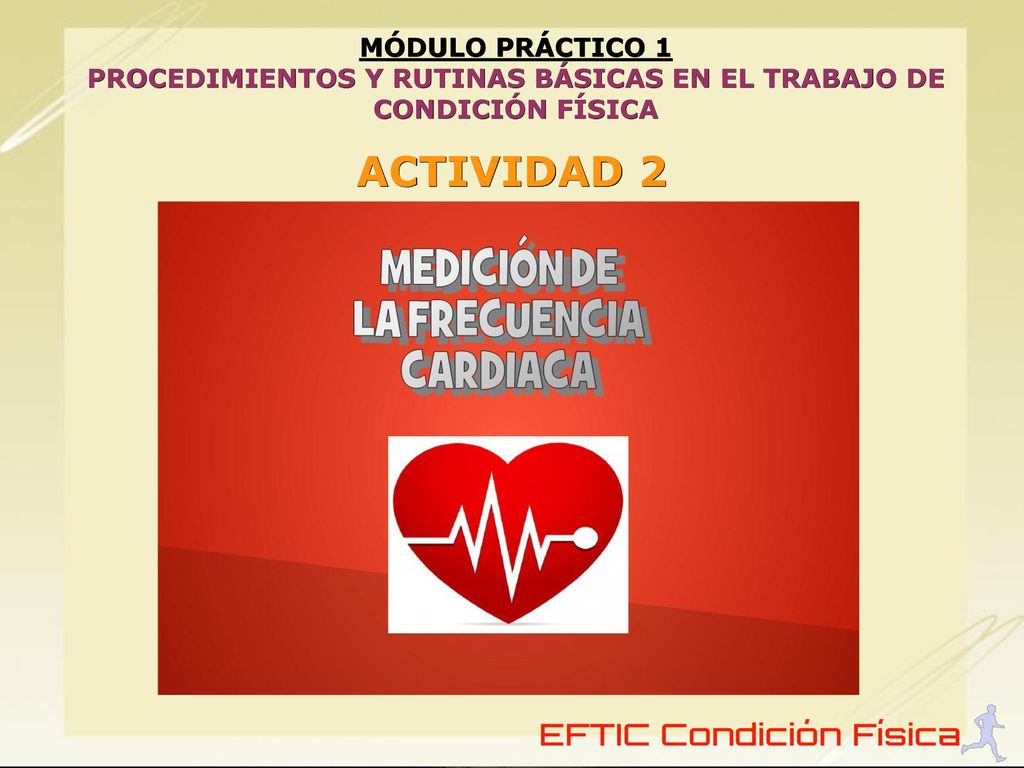 MÓDULO PRÁCTICO 1
PROCEDIMIENTOS Y RUTINAS BÁSICAS EN EL TRABAJO DE CONDICIÓN FÍSICA

ACTIVIDAD 2

MEDICIÓN DE LA FRECUENCIA CARDIACA

EFTIC Condición Física